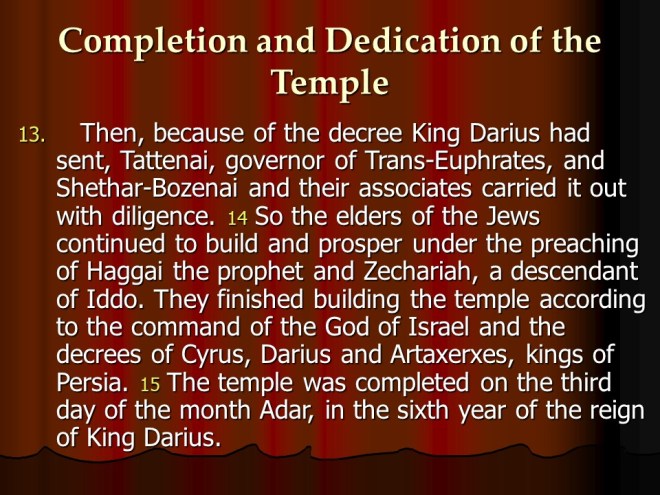 Completion and Dedication of the Temple

13. Then, because of the decree King Darius had sent, Tattenai, governor of Trans-Euphrates, and Shethar-Bozenai and their associates carried it out with diligence. 14 So the elders of the Jews continued to build and prosper under the preaching of Haggai the prophet and Zechariah, a descendant of Iddo. They finished building the temple according to the command of the God of Israel and the decrees of Cyrus, Darius and Artaxerxes, kings of Persia. 15 The temple was completed on the third day of the month Adar, in the sixth year of the reign of King Darius.